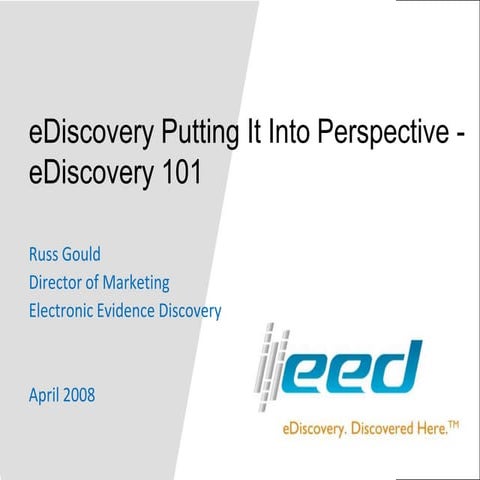 eDiscovery Putting It Into Perspective - eDiscovery 101

Russ Gould
Director of Marketing
Electronic Evidence Discovery

April 2008

eed

eDiscovery. Discovered Here.™